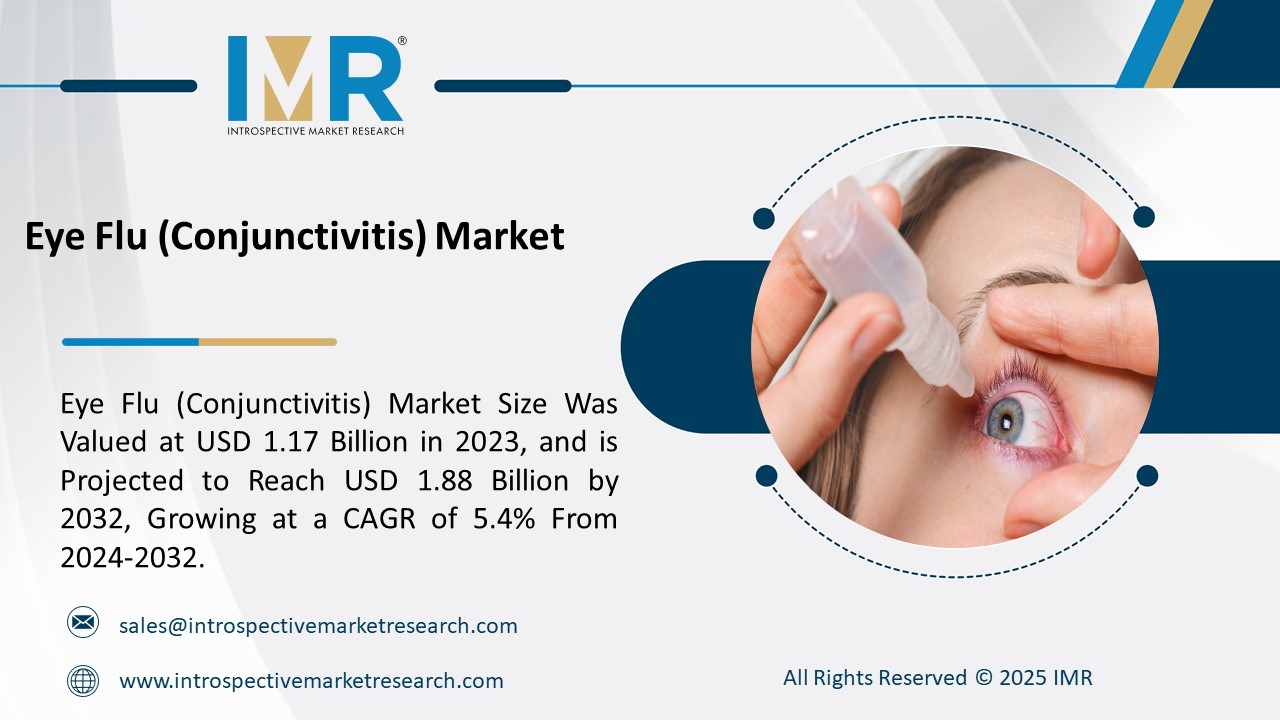 IMR®
INTROSPECTIVE MARKET RESEARCH

Eye Flu (Conjunctivitis) Market

Eye Flu (Conjunctivitis) Market Size Was Valued at USD 1.17 Billion in 2023, and is Projected to Reach USD 1.88 Billion by 2032, Growing at a CAGR of 5.4% From 2024-2032.

sales@introspectivemarketresearch.com

www.introspectivemarketresearch.com

All Rights Reserved © 2025 IMR